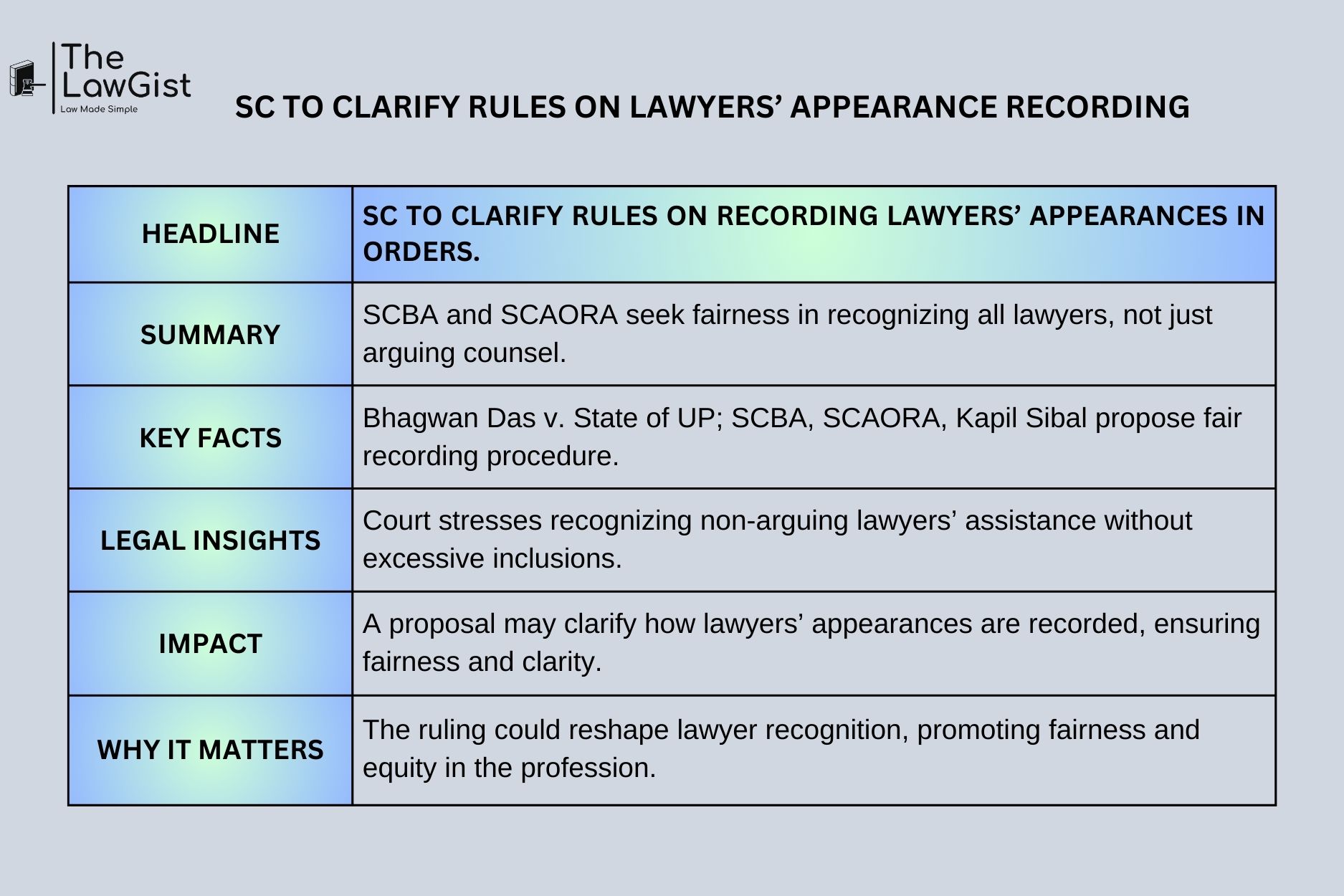 The LawGist
Law Made Simple

SC TO CLARIFY RULES ON LAWYERS’ APPEARANCE RECORDING

| HEADLINE | SC TO CLARIFY RULES ON RECORDING LAWYERS’ APPEARANCES IN ORDERS. |
|---|---|
| SUMMARY | SCBA and SCAORA seek fairness in recognizing all lawyers, not just arguing counsel. |
| KEY FACTS | Bhagwan Das v. State of UP; SCBA, SCAORA, Kapil Sibal propose fair recording procedure. |
| LEGAL INSIGHTS | Court stresses recognizing non-arguing lawyers’ assistance without excessive inclusions. |
| IMPACT | A proposal may clarify how lawyers’ appearances are recorded, ensuring fairness and clarity. |
| WHY IT MATTERS | The ruling could reshape lawyer recognition, promoting fairness and equity in the profession. |